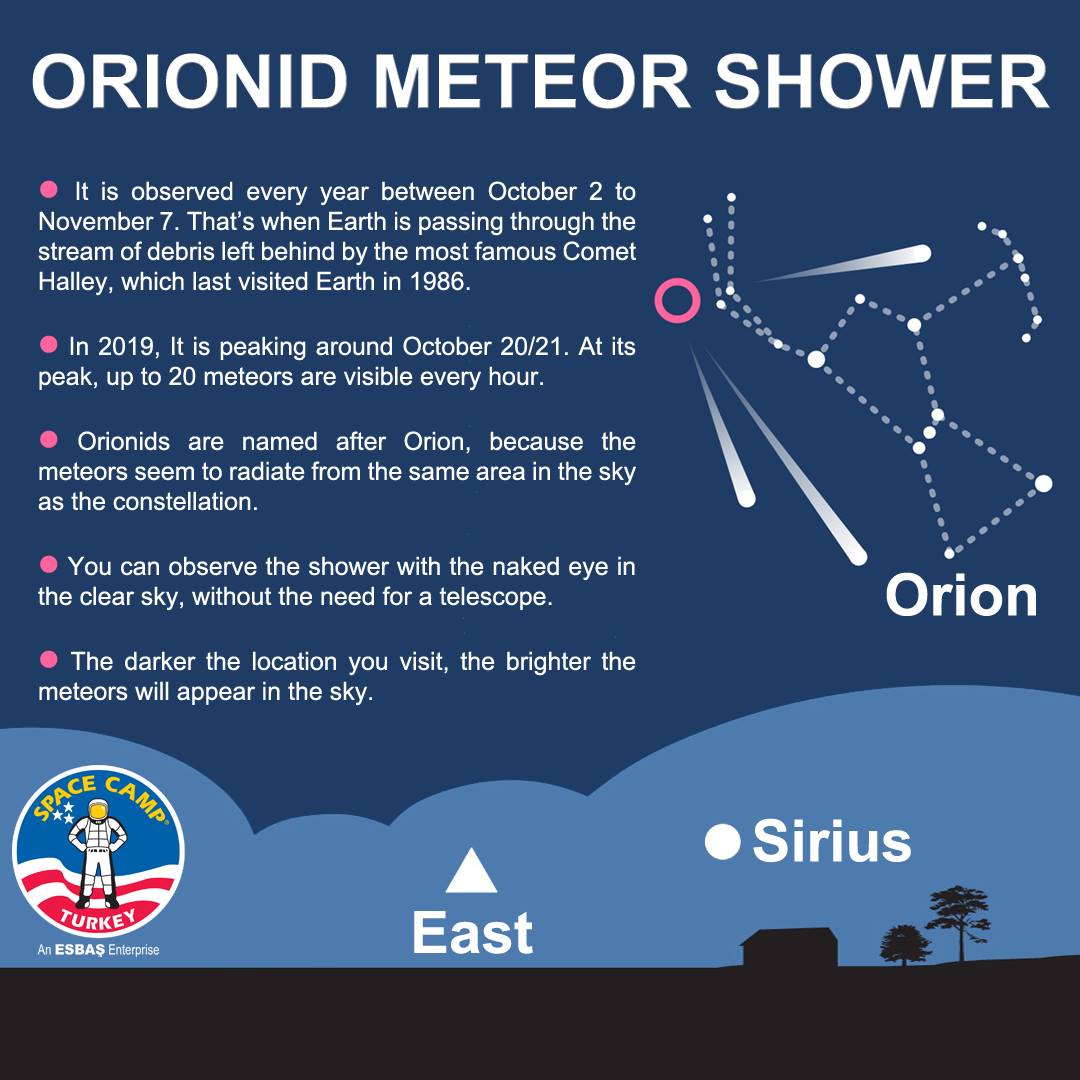 ORIONID METEOR SHOWER

It is observed every year between October 2 to November 7. That's when Earth is passing through the stream of debris left behind by the most famous Comet Halley, which last visited Earth in 1986.

In 2019, It is peaking around October 20/21. At its peak, up to 20 meteors are visible every hour.

Orionids are named after Orion, because the meteors seem to radiate from the same area in the sky as the constellation.

You can observe the shower with the naked eye in the clear sky, without the need for a telescope.

The darker the location you visit, the brighter the meteors will appear in the sky.

Orion

Sirius

East

SPACE CAMP
TURKEY
An ESBAŞ Enterprise